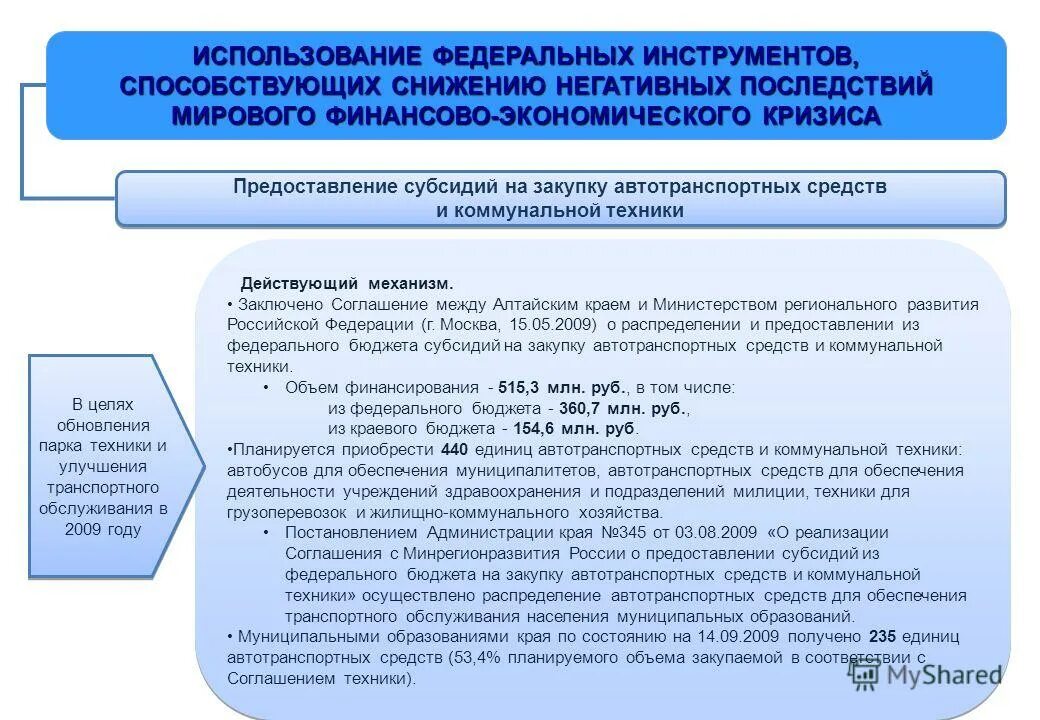 ИСПОЛЬЗОВАНИЕ ФЕДЕРАЛЬНЫХ ИНСТРУМЕНТОВ, СПОСОБСТВУЮЩИХ СНИЖЕНИЮ НЕГАТИВНЫХ ПОСЛЕДСТВИЙ МИРОВОГО ФИНАНСОВО-ЭКОНОМИЧЕСКОГО КРИЗИСА

Предоставление субсидий на закупку автотранспортных средств и коммунальной техники

В целях обновления парка техники и улучшения транспортного обслуживания в 2009 году

Действующий механизм.

• Заключено Соглашение между Алтайским краем и Министерством регионального развития Российской Федерации (г. Москва, 15.05.2009) о распределении и предоставлении из федерального бюджета субсидий на закупку автотранспортных средств и коммунальной техники.

• Объем финансирования - 515,3 млн. руб., в том числе:
из федерального бюджета - 360,7 млн. руб.,
из краевого бюджета - 154,6 млн. руб.

•Планируется приобрести 440 единиц автотранспортных средств и коммунальной техники: автобусов для обеспечения муниципалитетов, автотранспортных средств для обеспечения деятельности учреждений здравоохранения и подразделений милиции, техники для грузоперевозок и жилищно-коммунального хозяйства.

• Постановлением Администрации края №345 от 03.08.2009 «О реализации Соглашения с Минрегионразвития России о предоставлении субсидий из федерального бюджета на закупку автотранспортных средств и коммунальной техники» осуществлено распределение автотранспортных средств для обеспечения транспортного обслуживания населения муниципальных образований.

• Муниципальными образованиями края по состоянию на 14.09.2009 получено 235 единиц автотранспортных средств (53,4% планируемого объема закупаемой в соответствии с Соглашением техники).

MyShared